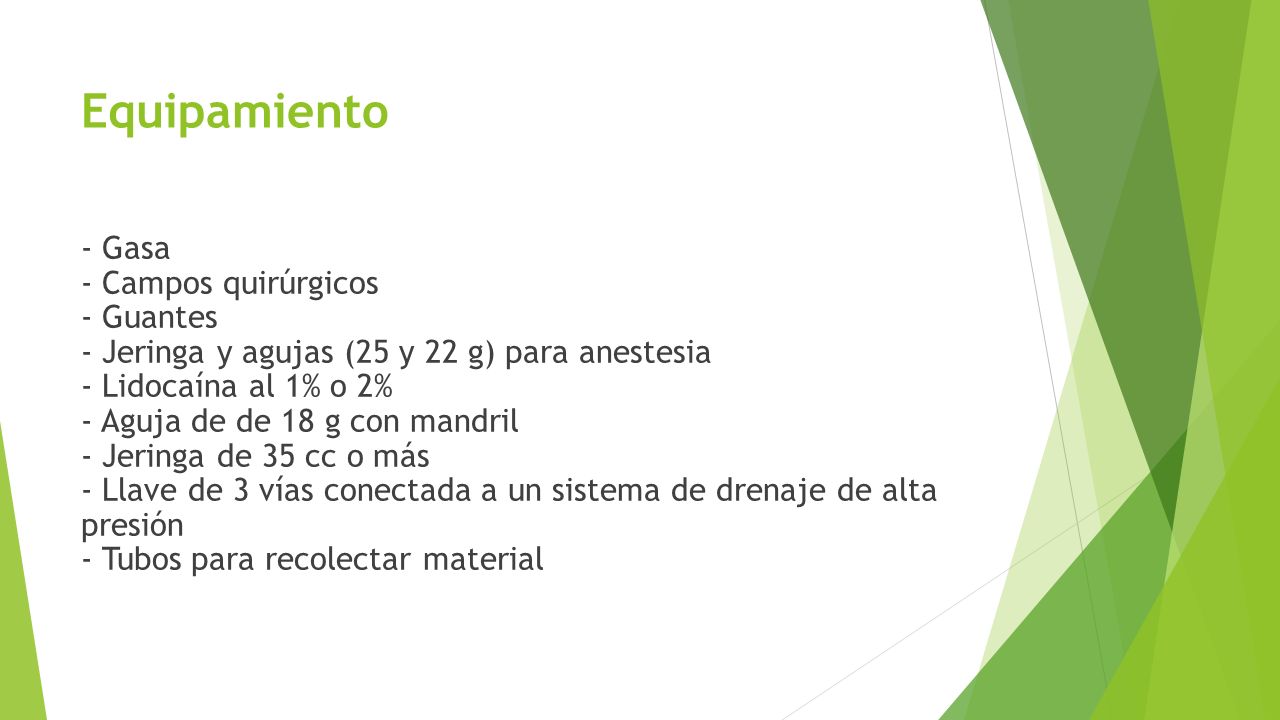 Equipamiento

- Gasa
- Campos quirúrgicos
- Guantes
- Jeringa y agujas (25 y 22 g) para anestesia
- Lidocaína al 1% o 2%
- Aguja de de 18 g con mandril
- Jeringa de 35 cc o más
- Llave de 3 vías conectada a un sistema de drenaje de alta presión
- Tubos para recolectar material